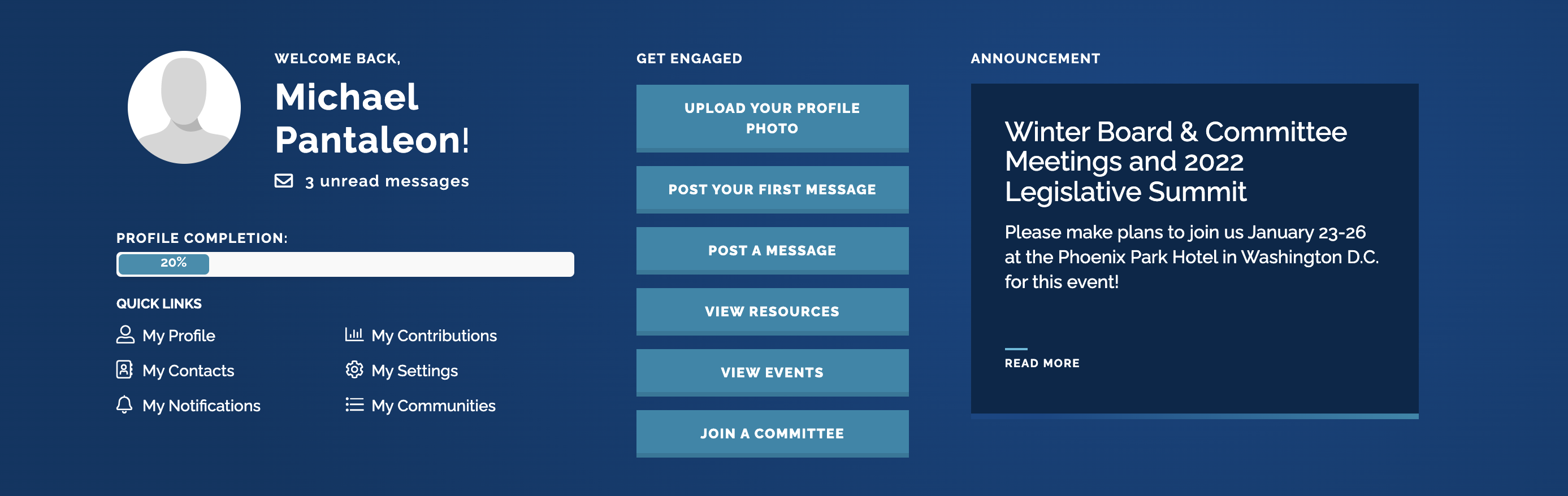 WELCOME BACK,

Michael Pantaleon!

3 unread messages

PROFILE COMPLETION:

20%

QUICK LINKS

My Profile

My Contacts

My Notifications

My Contributions

My Settings

My Communities

GET ENGAGED

UPLOAD YOUR PROFILE PHOTO

POST YOUR FIRST MESSAGE

POST A MESSAGE

VIEW RESOURCES

VIEW EVENTS

JOIN A COMMITTEE

ANNOUNCEMENT

Winter Board & Committee Meetings and 2022 Legislative Summit

Please make plans to join us January 23-26 at the Phoenix Park Hotel in Washington D.C. for this event!

READ MORE